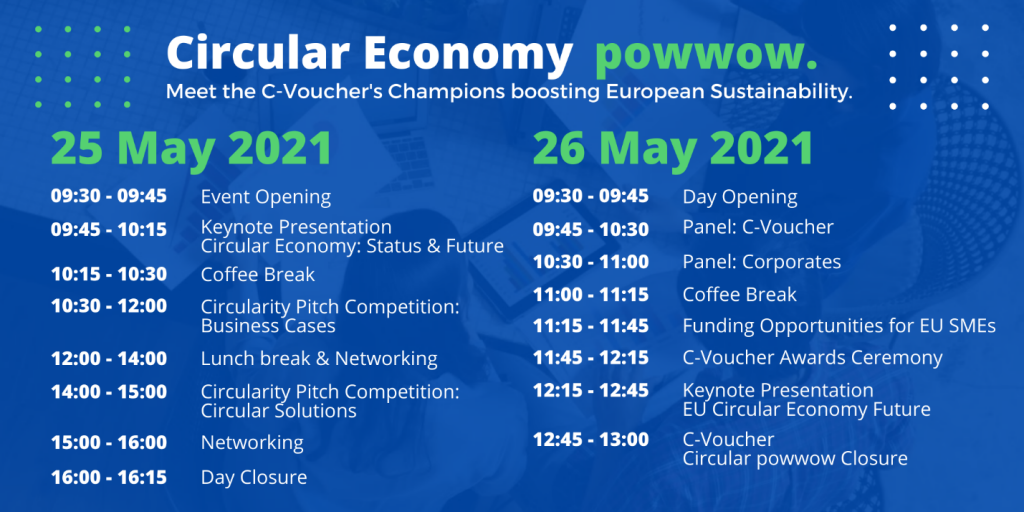 Circular Economy powwow.

Meet the C-Voucher's Champions boosting European Sustainability.

25 May 2021

09:30 - 09:45 Event Opening

09:45 - 10:15 Keynote Presentation
Circular Economy: Status & Future

10:15 - 10:30 Coffee Break

10:30 - 12:00 Circularity Pitch Competition:
Business Cases

12:00 - 14:00 Lunch break & Networking

14:00 - 15:00 Circularity Pitch Competition:
Circular Solutions

15:00 - 16:00 Networking

16:00 - 16:15 Day Closure

26 May 2021

09:30 - 09:45 Day Opening

09:45 - 10:30 Panel: C-Voucher

10:30 - 11:00 Panel: Corporates

11:00 - 11:15 Coffee Break

11:15 - 11:45 Funding Opportunities for EU SMEs

11:45 - 12:15 C-Voucher Awards Ceremony

12:15 - 12:45 Keynote Presentation
EU Circular Economy Future

12:45 - 13:00 C-Voucher
Circular powwow Closure